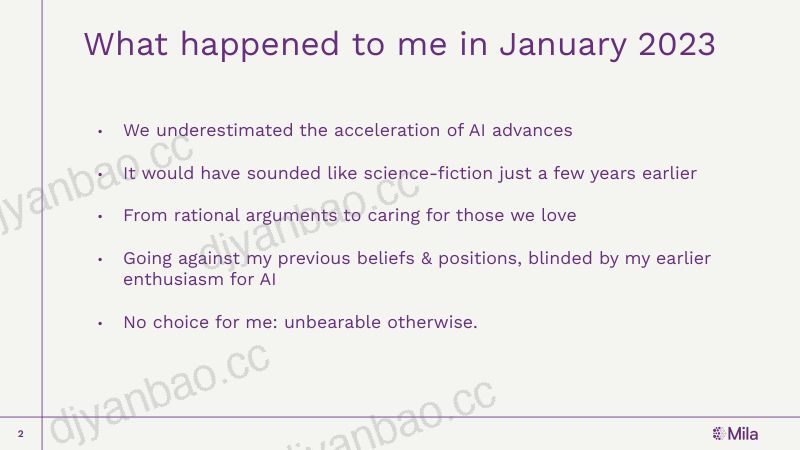 What happened to me in January 2023

• We underestimated the acceleration of AI advances

• It would have sounded like science-fiction just a few years earlier

• From rational arguments to caring for those we love

• Going against my previous beliefs & positions, blinded by my earlier enthusiasm for AI

• No choice for me: unbearable otherwise.

2

Mila

djyanbao.cc